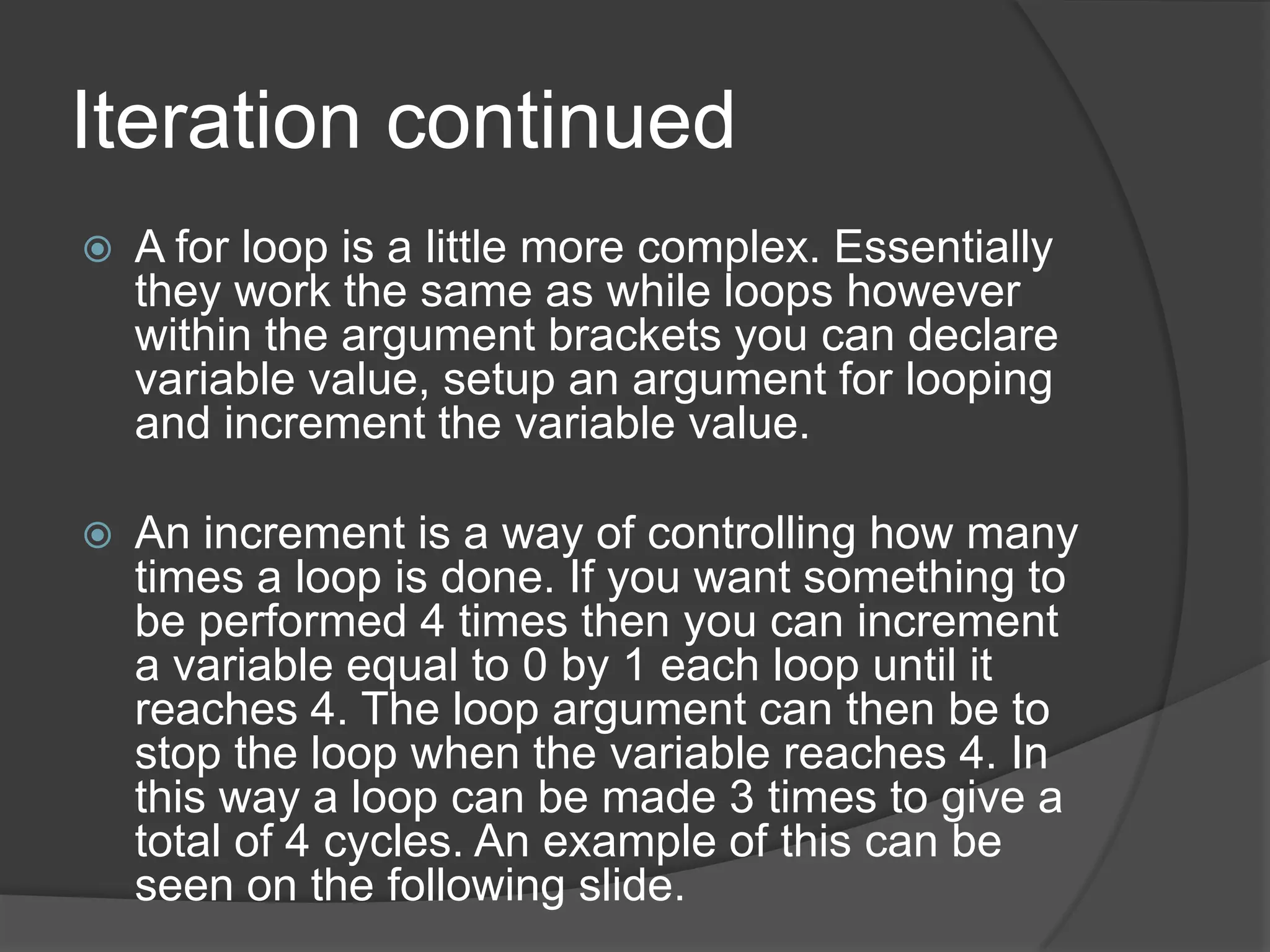 Iteration continued

A for loop is a little more complex. Essentially they work the same as while loops however within the argument brackets you can declare variable value, setup an argument for looping and increment the variable value.

An increment is a way of controlling how many times a loop is done. If you want something to be performed 4 times then you can increment a variable equal to 0 by 1 each loop until it reaches 4. The loop argument can then be to stop the loop when the variable reaches 4. In this way a loop can be made 3 times to give a total of 4 cycles. An example of this can be seen on the following slide.